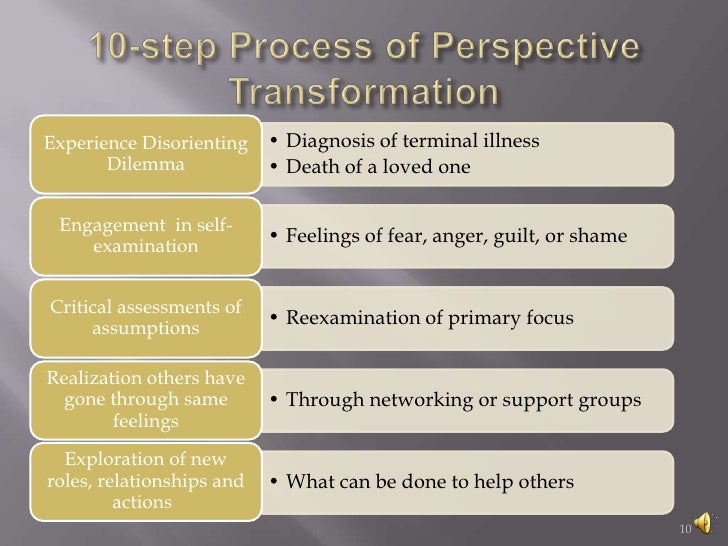 10-step Process of Perspective Transformation

Experience Disorienting Dilemma
• Diagnosis of terminal illness
• Death of a loved one

Engagement in self-examination
• Feelings of fear, anger, guilt, or shame

Critical assessments of assumptions
• Reexamination of primary focus

Realization others have gone through same feelings
• Through networking or support groups

Exploration of new roles, relationships and actions
• What can be done to help others

10